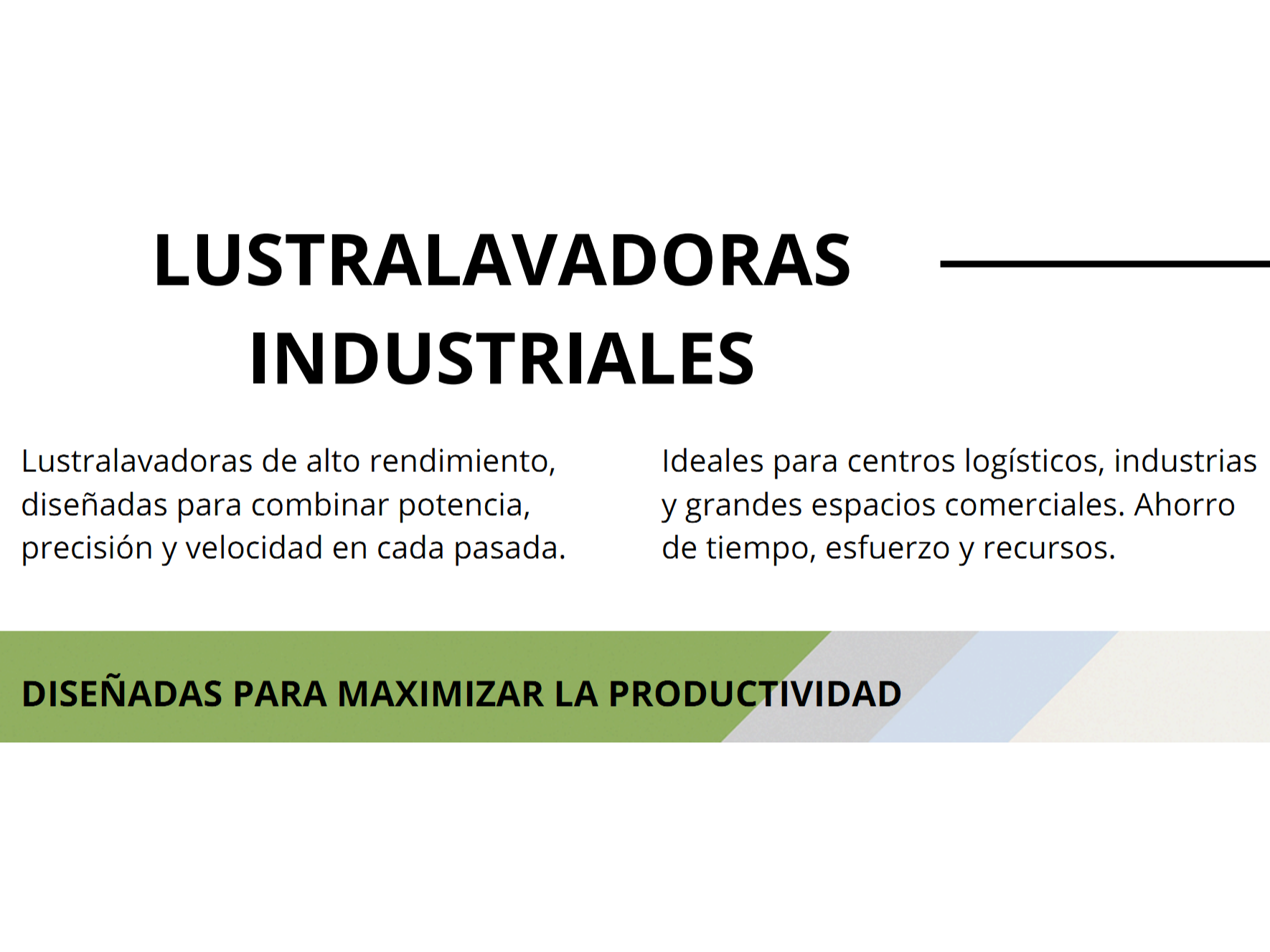 LUSTRALAVADORAS INDUSTRIALES

Lustralavadoras de alto rendimiento, diseñadas para combinar potencia, precisión y velocidad en cada pasada.

Ideales para centros logísticos, industrias y grandes espacios comerciales. Ahorro de tiempo, esfuerzo y recursos.

DISEÑADAS PARA MAXIMIZAR LA PRODUCTIVIDAD